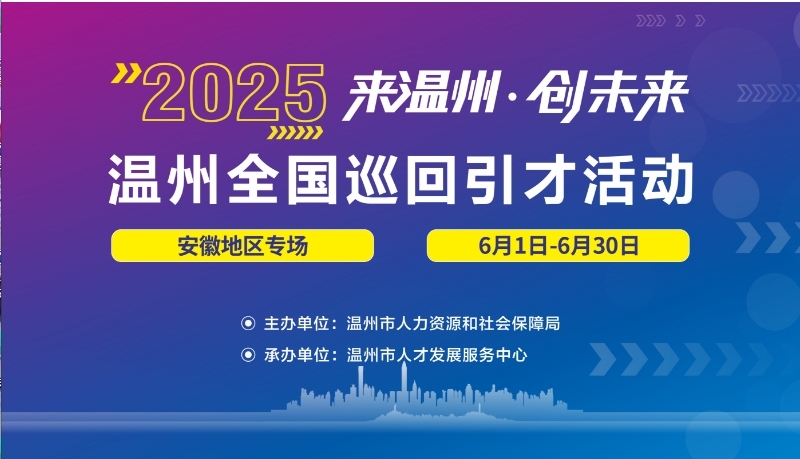 2025 来温州·创未来

温州全国巡回引才活动

安徽地区专场

6月1日-6月30日

主办单位：温州市人力资源和社会保障局

承办单位：温州市人才发展服务中心